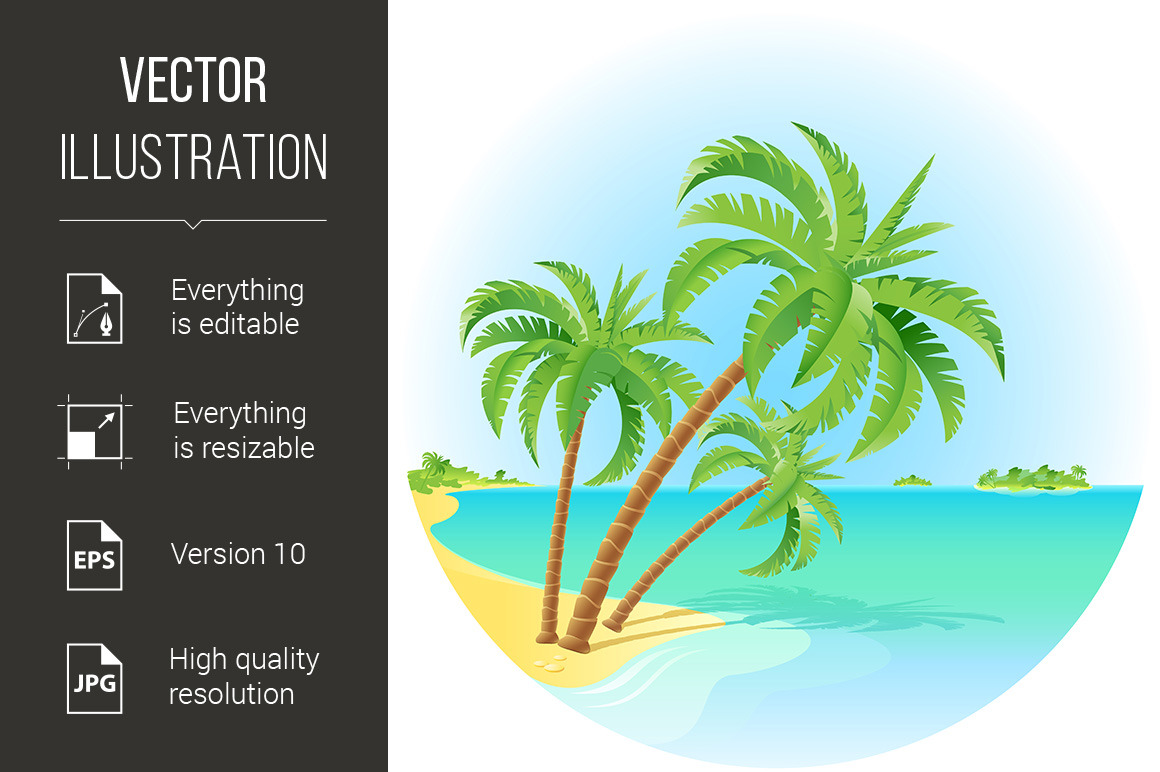 VECTOR
ILLUSTRATION

Everything is editable

Everything is resizable

EPS

Version 10

JPG

High quality resolution